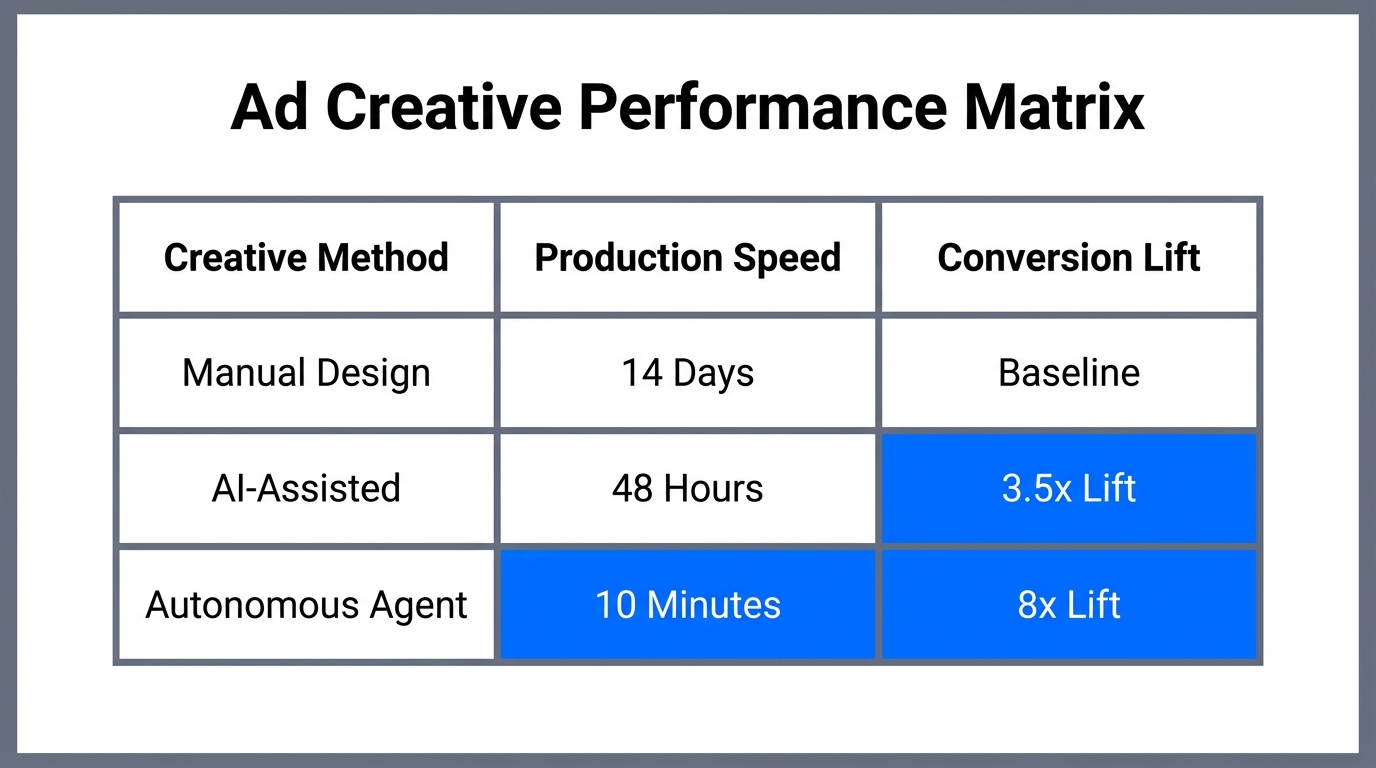 Ad Creative Performance Matrix

| Creative Method | Production Speed | Conversion Lift |
|---|---|---|
| Manual Design | 14 Days | Baseline |
| AI-Assisted | 48 Hours | 3.5x Lift |
| Autonomous Agent | 10 Minutes | 8x Lift |